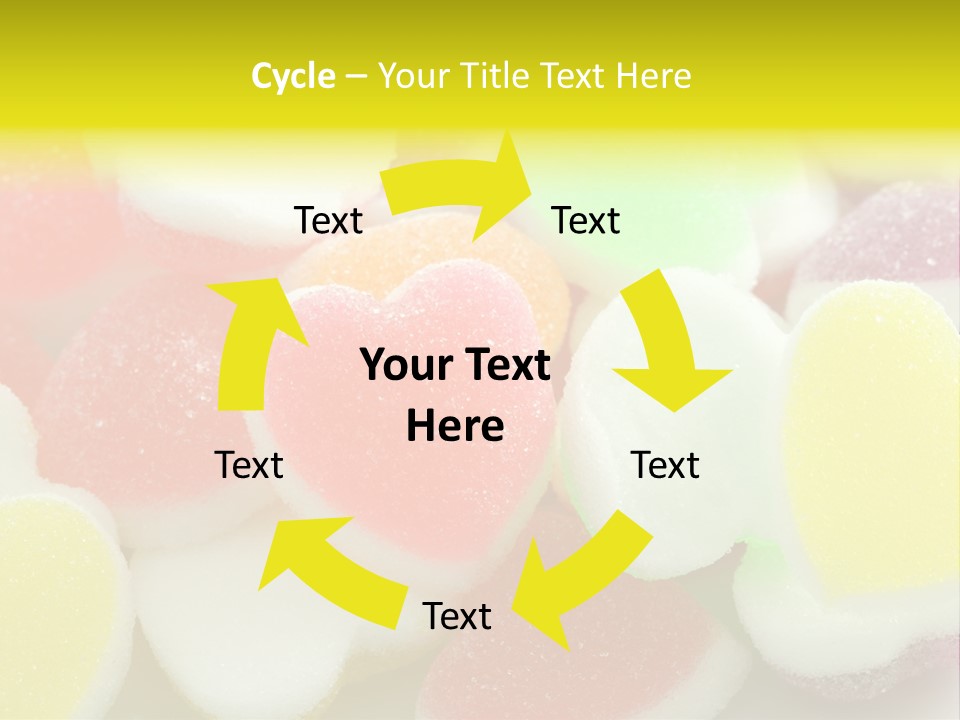 Cycle – Your Title Text Here

Text

Text

Your Text Here

Text

Text

Text